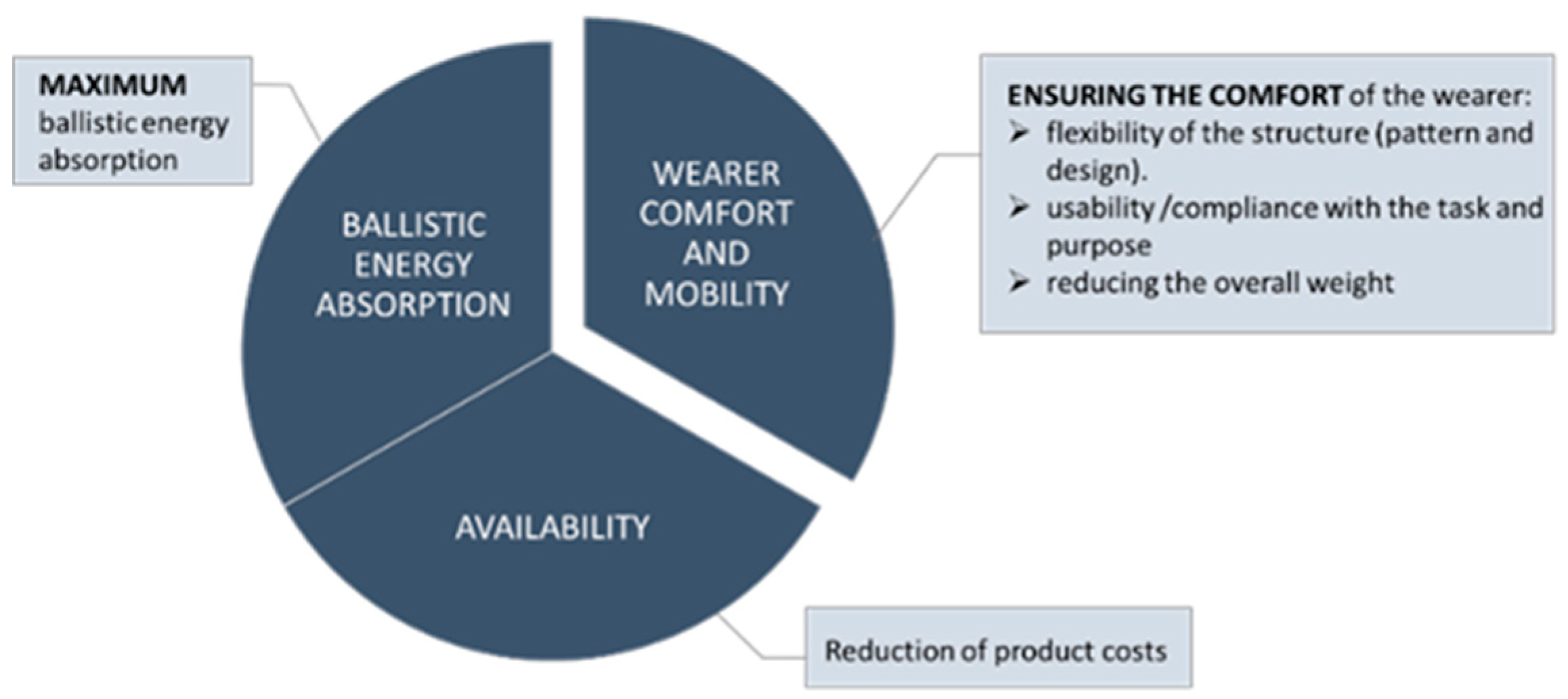 MAXIMUM ballistic energy absorption

BALLISTIC ENERGY ABSORPTION

WEARER COMFORT AND MOBILITY

ENSURING THE COMFORT of the wearer:
➢ flexibility of the structure (pattern and design).
➢ usability /compliance with the task and purpose
➢ reducing the overall weight

AVAILABILITY

Reduction of product costs